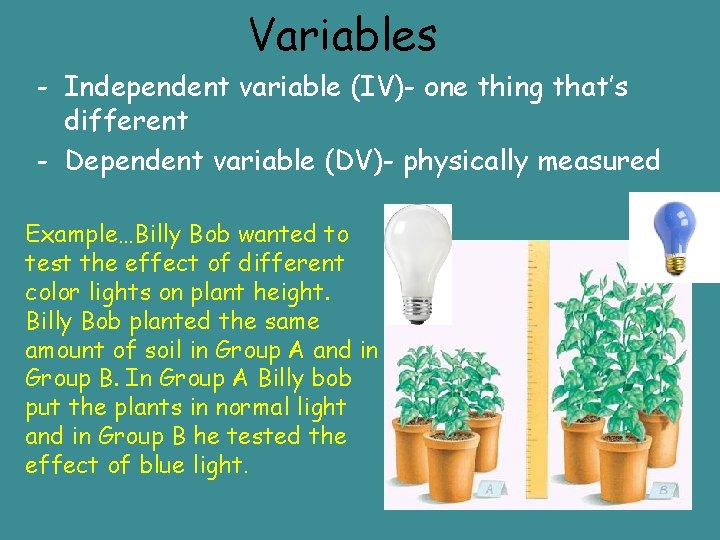 Variables

- Independent variable (IV)- one thing that's different
- Dependent variable (DV)- physically measured

Example…Billy Bob wanted to test the effect of different color lights on plant height. Billy Bob planted the same amount of soil in Group A and in Group B. In Group A Billy bob put the plants in normal light and in Group B he tested the effect of blue light.

A

B